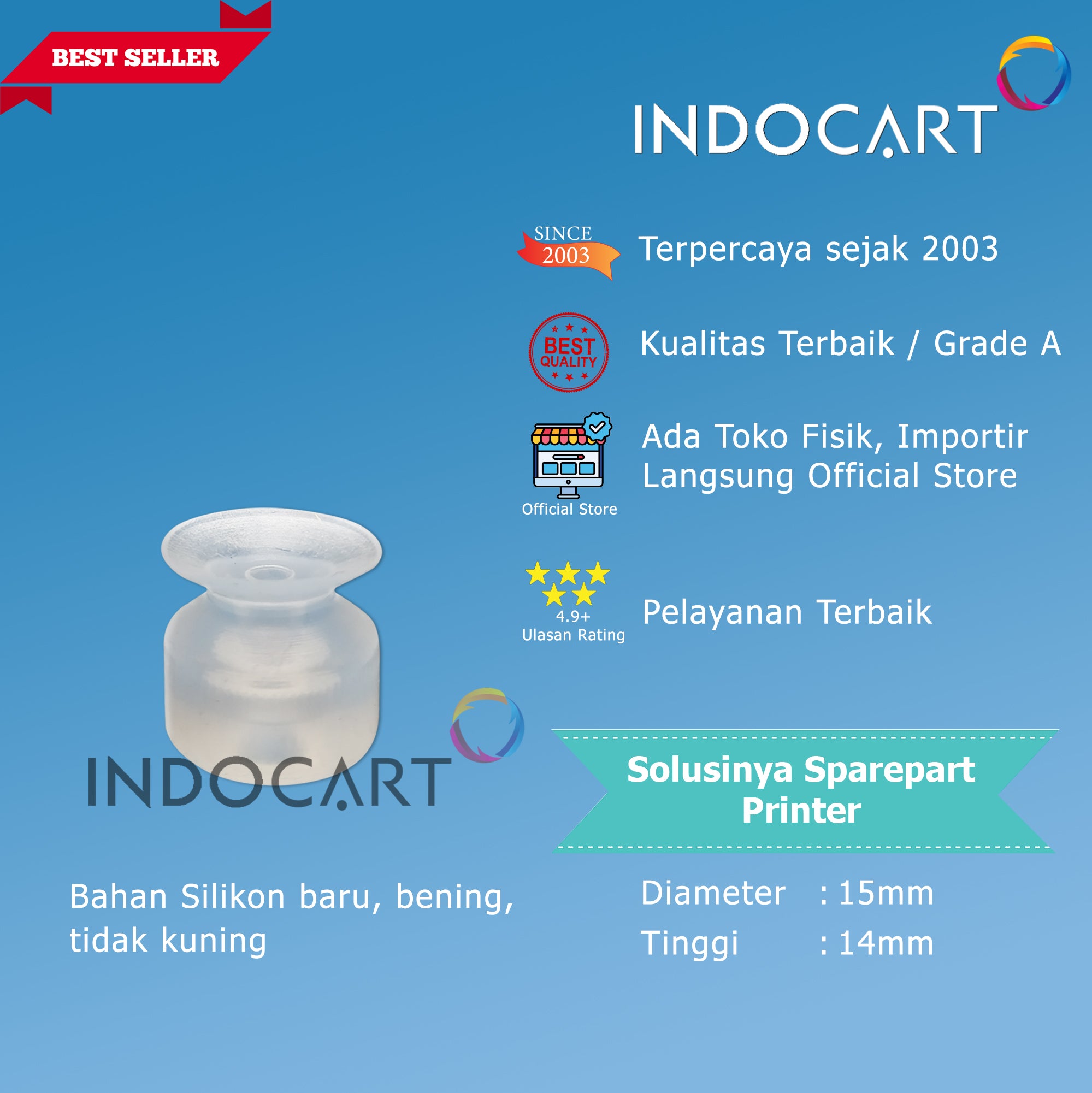 BEST SELLER

INDOCART

SINCE 2003

Terpercaya sejak 2003

BEST QUALITY

Kualitas Terbaik / Grade A

Official Store

Ada Toko Fisik, Importir Langsung Official Store

4.9+ Ulasan Rating

Pelayanan Terbaik

INDOCART

Solusinya Sparepart Printer

Bahan Silikon baru, bening, tidak kuning

Diameter : 15mm

Tinggi : 14mm